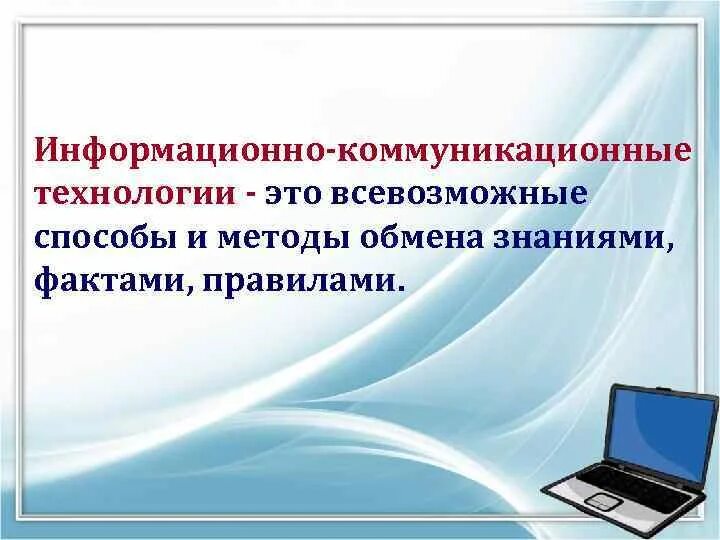 Информационно-коммуникационные технологии - это всевозможные способы и методы обмена знаниями, фактами, правилами.